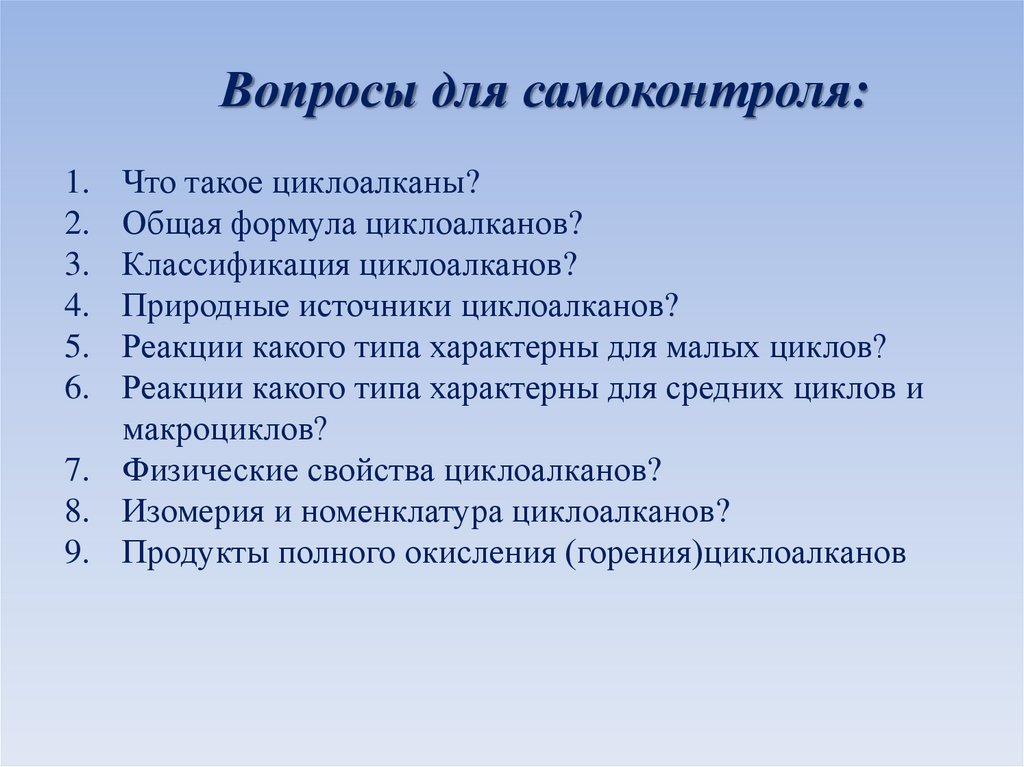 Вопросы для самоконтроля:

1. Что такое циклоалканы?
2. Общая формула циклоалканов?
3. Классификация циклоалканов?
4. Природные источники циклоалканов?
5. Реакции какого типа характерны для малых циклов?
6. Реакции какого типа характерны для средних циклов и макроциклов?
7. Физические свойства циклоалканов?
8. Изомерия и номенклатура циклоалканов?
9. Продукты полного окисления (горения)циклоалканов